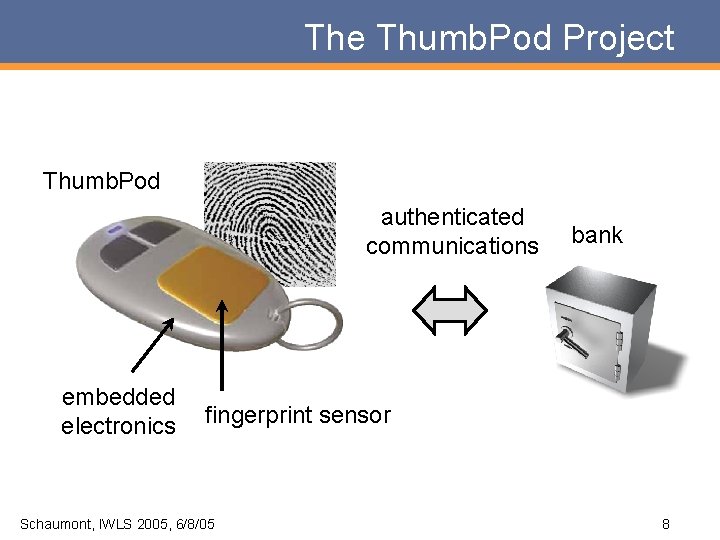 The ThumbPod Project

ThumbPod

authenticated communications

bank

embedded electronics

fingerprint sensor

Schaumont, IWLS 2005, 6/8/05

8